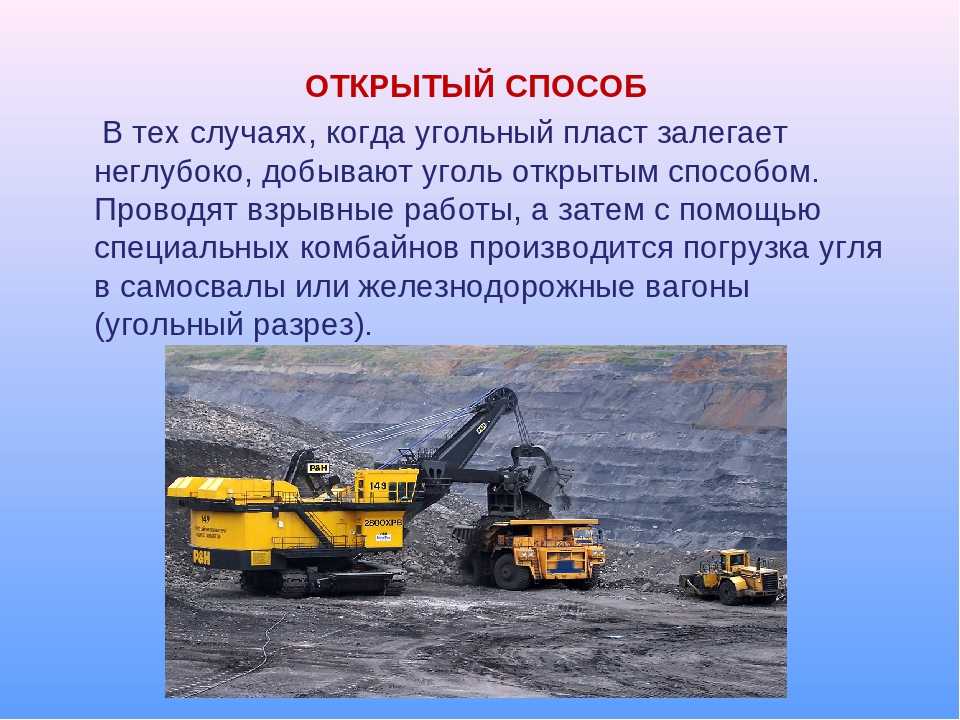 ОТКРЫТЫЙ СПОСОБ

В тех случаях, когда угольный пласт залегает неглубоко, добывают уголь открытым способом. Проводят взрывные работы, а затем с помощью специальных комбайнов производится погрузка угля в самосвалы или железнодорожные вагоны (угольный разрез).

P&H
149
2800XPB
149
P&H